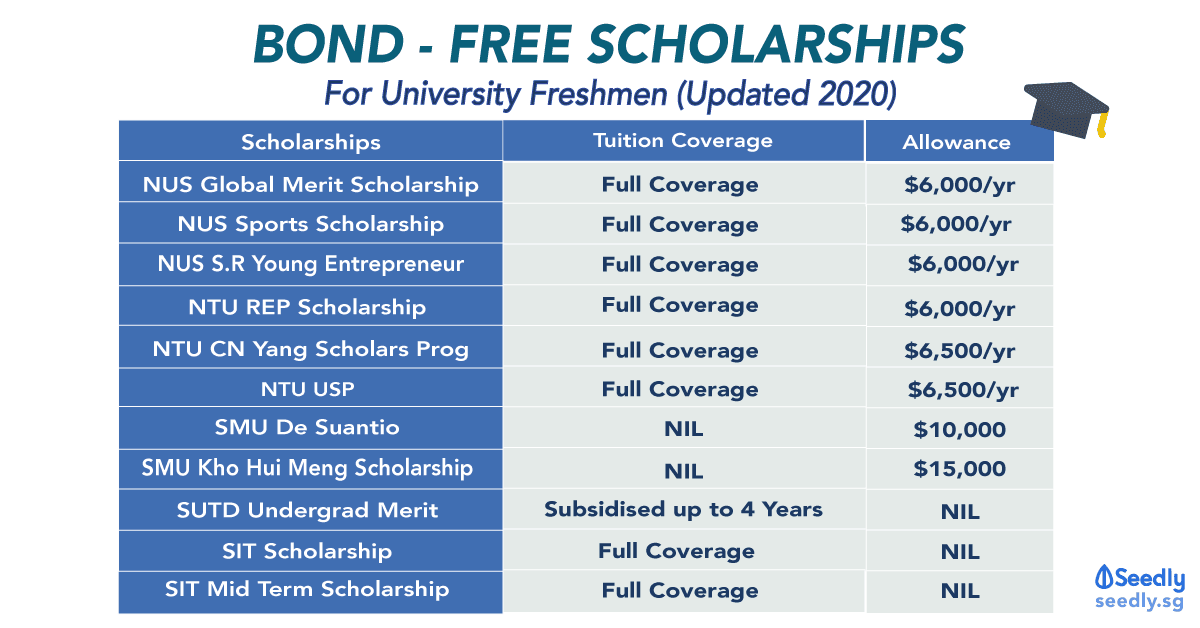 BOND - FREE SCHOLARSHIPS
For University Freshmen (Updated 2020)

| Scholarships | Tuition Coverage | Allowance |
|---|---|---|
| NUS Global Merit Scholarship | Full Coverage | \$6,000/yr |
| NUS Sports Scholarship | Full Coverage | \$6,000/yr |
| NUS S.R Young Entrepreneur | Full Coverage | \$6,000/yr |
| NTU REP Scholarship | Full Coverage | \$6,000/yr |
| NTU CN Yang Scholars Prog | Full Coverage | \$6,500/yr |
| NTU USP | Full Coverage | \$6,500/yr |
| SMU De Suantio | NIL | \$10,000 |
| SMU Kho Hui Meng Scholarship | NIL | \$15,000 |
| SUTD Undergrad Merit | Subsidised up to 4 Years | NIL |
| SIT Scholarship | Full Coverage | NIL |
| SIT Mid Term Scholarship | Full Coverage | NIL |

Seedly
seedly.sg